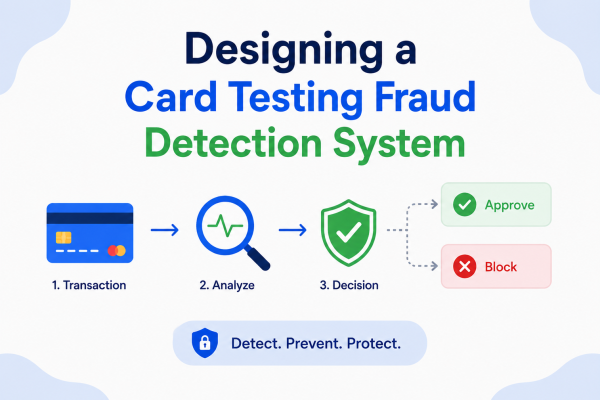 Designing a
Card Testing Fraud
Detection System

1. Transaction

2. Analyze

3. Decision

Approve

Block

Detect. Prevent. Protect.